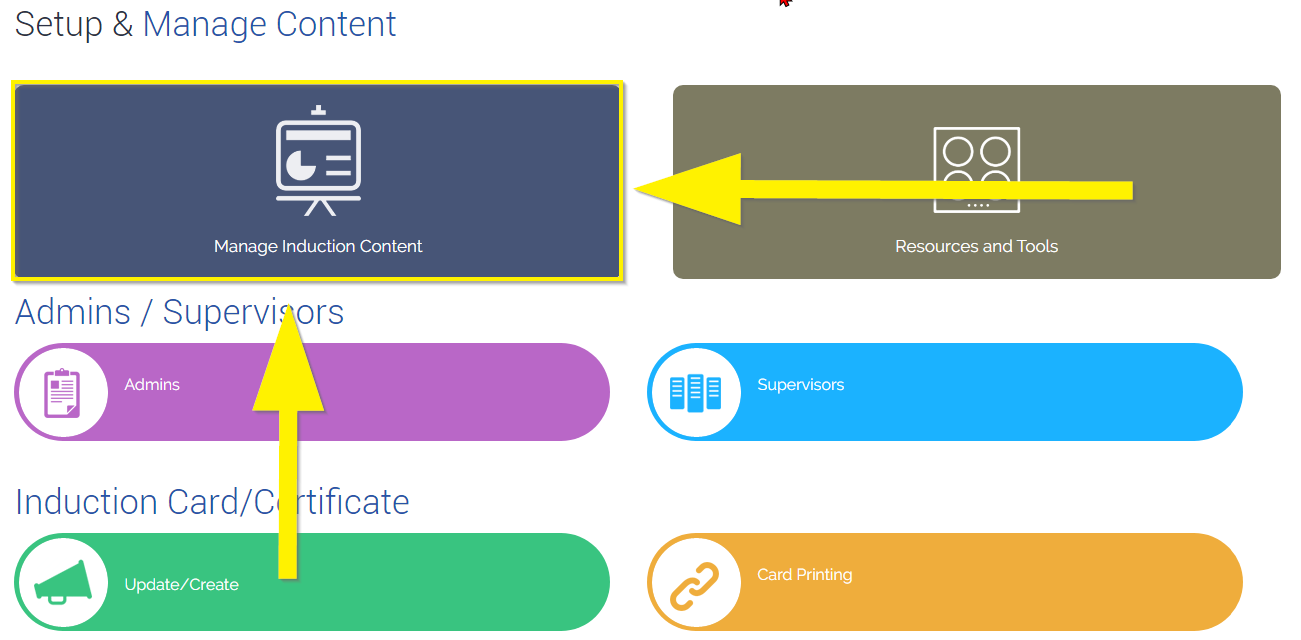 Setup & Manage Content

Manage Induction Content

Resources and Tools

Admins / Supervisors

Admins

Supervisors

Induction Card/Certificate

Update/Create

Card Printing